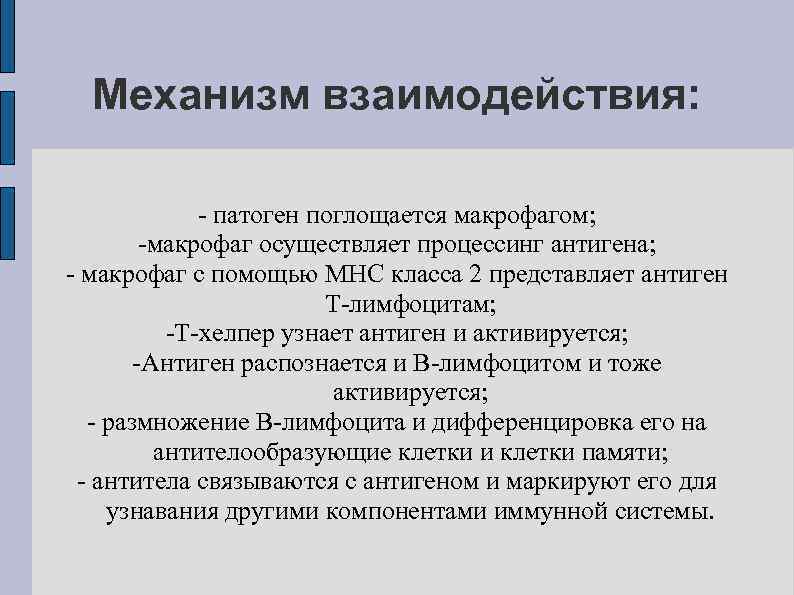 Механизм взаимодействия:

- патоген поглощается макрофагом;
-макрофаг осуществляет процессинг антигена;
- макрофаг с помощью МНС класса 2 представляет антиген Т-лимфоцитам;
-Т-хелпер узнает антиген и активируется;
-Антиген распознается и В-лимфоцитом и тоже активируется;
- размножение В-лимфоцита и дифференцировка его на антителообразующие клетки и клетки памяти;
- антитела связываются с антигеном и маркируют его для узнавания другими компонентами иммунной системы.